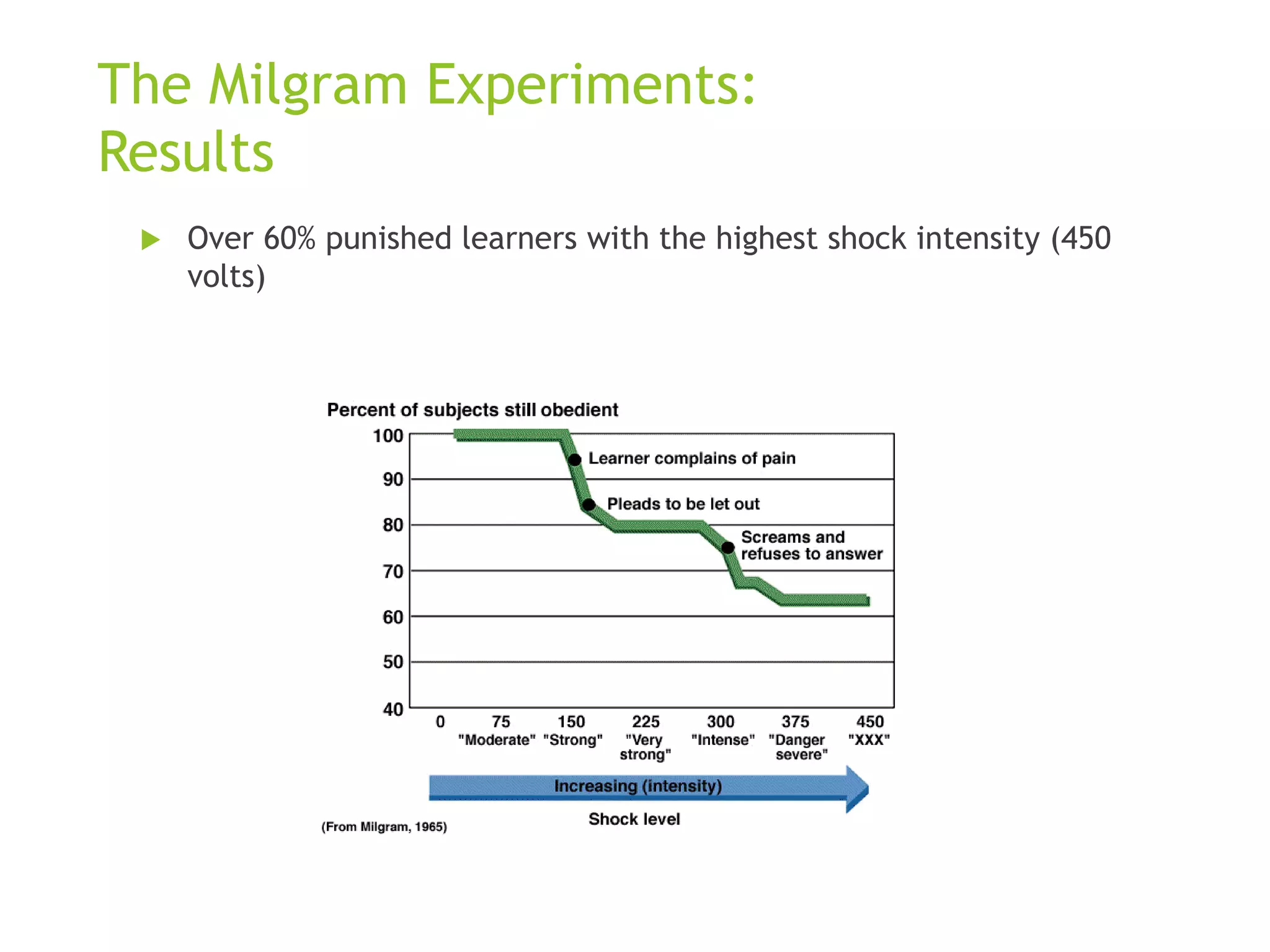 The Milgram Experiments: Results

Over 60% punished learners with the highest shock intensity (450 volts)

Percent of subjects still obedient

100
90
80
70
60
50
40

Learner complains of pain
Pleads to be let out
Screams and refuses to answer

0
75 "Moderate"
150 "Strong"
225 "Very strong"
300 "Intense"
375 "Danger severe"
450 "XXX"

Increasing (intensity)

Shock level

(From Milgram, 1965)